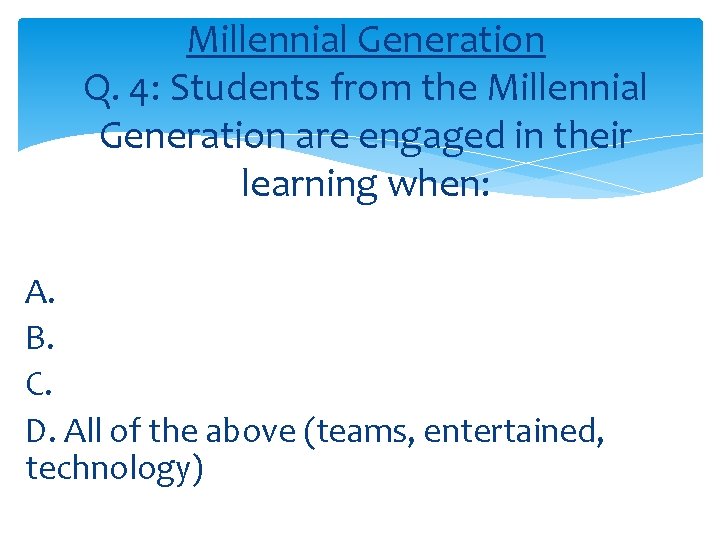 Millennial Generation
Q. 4: Students from the Millennial Generation are engaged in their learning when:

A.
B.
C.
D. All of the above (teams, entertained, technology)